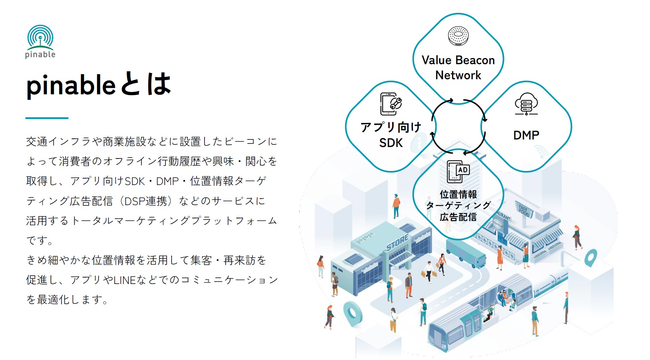 pinable

pinableとは

交通インフラや商業施設などに設置したビーコンによって消費者のオフライン行動履歴や興味・関心を取得し、アプリ向けSDK・DMP・位置情報ターゲティング広告配信（DSP連携）などのサービスに活用するトータルマーケティングプラットフォームです。
きめ細やかな位置情報を活用して集客・再来訪を促進し、アプリやLINEなどでのコミュニケーションを最適化します。

Value Beacon Network

アプリ向け SDK

DMP

AD

位置情報 ターゲティング 広告配信

STORE